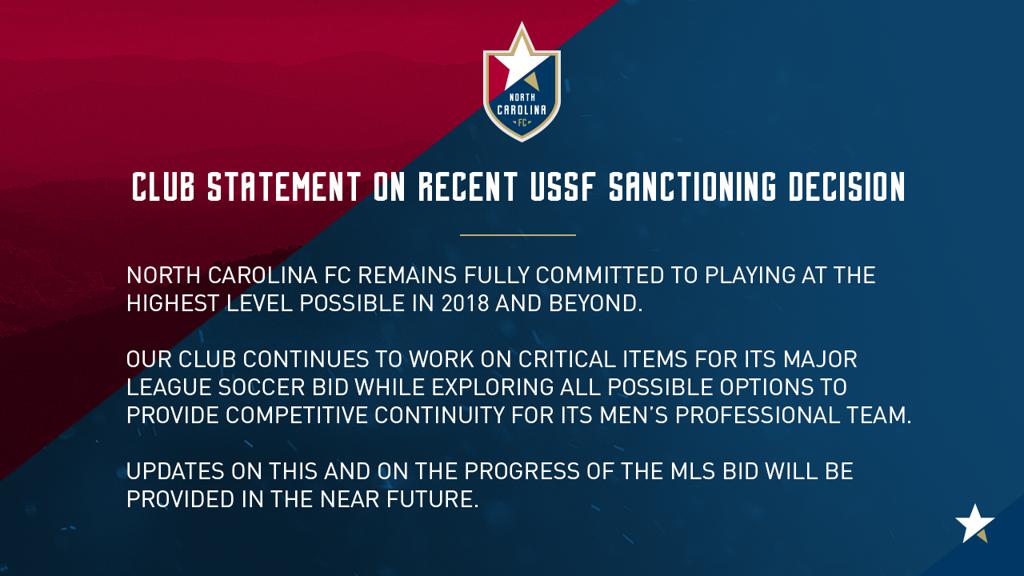 NORTH CAROLINA FC

CLUB STATEMENT ON RECENT USSF SANCTIONING DECISION

NORTH CAROLINA FC REMAINS FULLY COMMITTED TO PLAYING AT THE HIGHEST LEVEL POSSIBLE IN 2018 AND BEYOND.

OUR CLUB CONTINUES TO WORK ON CRITICAL ITEMS FOR ITS MAJOR LEAGUE SOCCER BID WHILE EXPLORING ALL POSSIBLE OPTIONS TO PROVIDE COMPETITIVE CONTINUITY FOR ITS MEN'S PROFESSIONAL TEAM.

UPDATES ON THIS AND ON THE PROGRESS OF THE MLS BID WILL BE PROVIDED IN THE NEAR FUTURE.